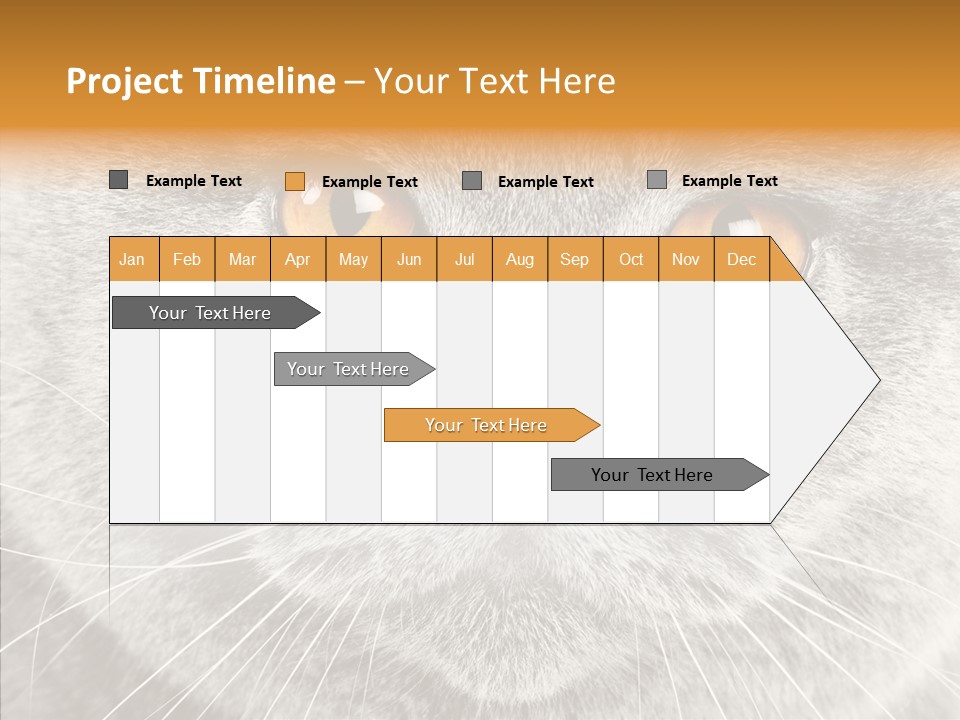 Project Timeline – Your Text Here

Example Text
Example Text
Example Text
Example Text

| Jan | Feb | Mar | Apr | May | Jun | Jul | Aug | Sep | Oct | Nov | Dec |
|---|---|---|---|---|---|---|---|---|---|---|---|

Your Text Here
Your Text Here
Your Text Here
Your Text Here